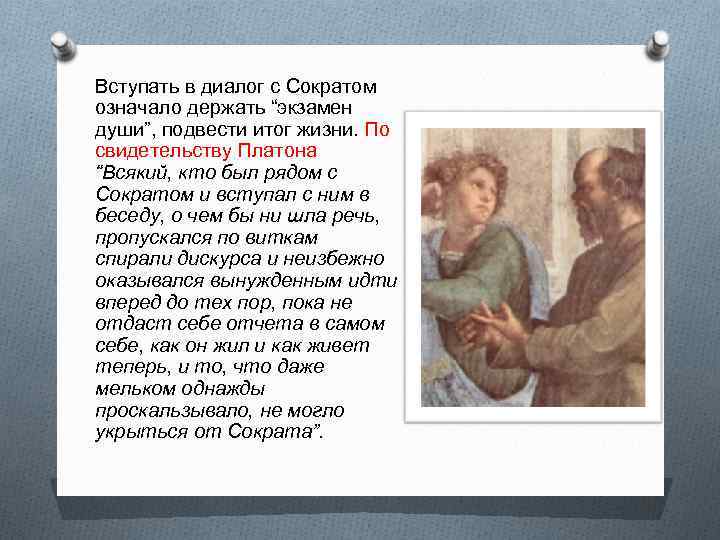 Вступать в диалог с Сократом означало держать “экзамен души”, подвести итог жизни. По свидетельству Платона “Всякий, кто был рядом с Сократом и вступал с ним в беседу, о чем бы ни шла речь, пропускался по виткам спирали дискурса и неизбежно оказывался вынужденным идти вперед до тех пор, пока не отдаст себе отчета в самом себе, как он жил и как живет теперь, и то, что даже мельком однажды проскальзывало, не могло укрыться от Сократа”.